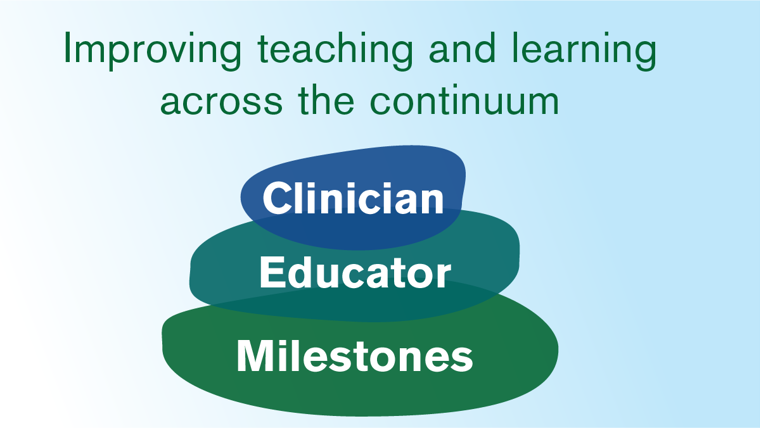 Improving teaching and learning across the continuum

Clinician

Educator

Milestones